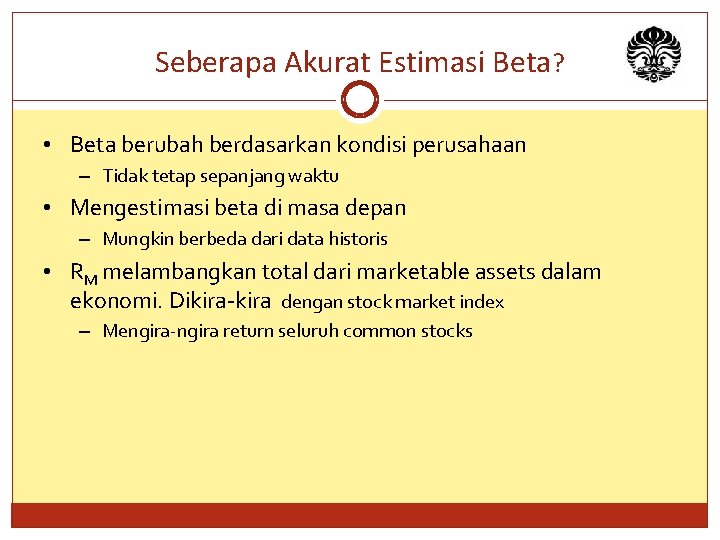 Seberapa Akurat Estimasi Beta?

• Beta berubah berdasarkan kondisi perusahaan
– Tidak tetap sepanjang waktu
• Mengestimasi beta di masa depan
– Mungkin berbeda dari data historis
• $R_M$ melambangkan total dari marketable assets dalam ekonomi. Dikira-kira dengan stock market index
– Mengira-ngira return seluruh common stocks